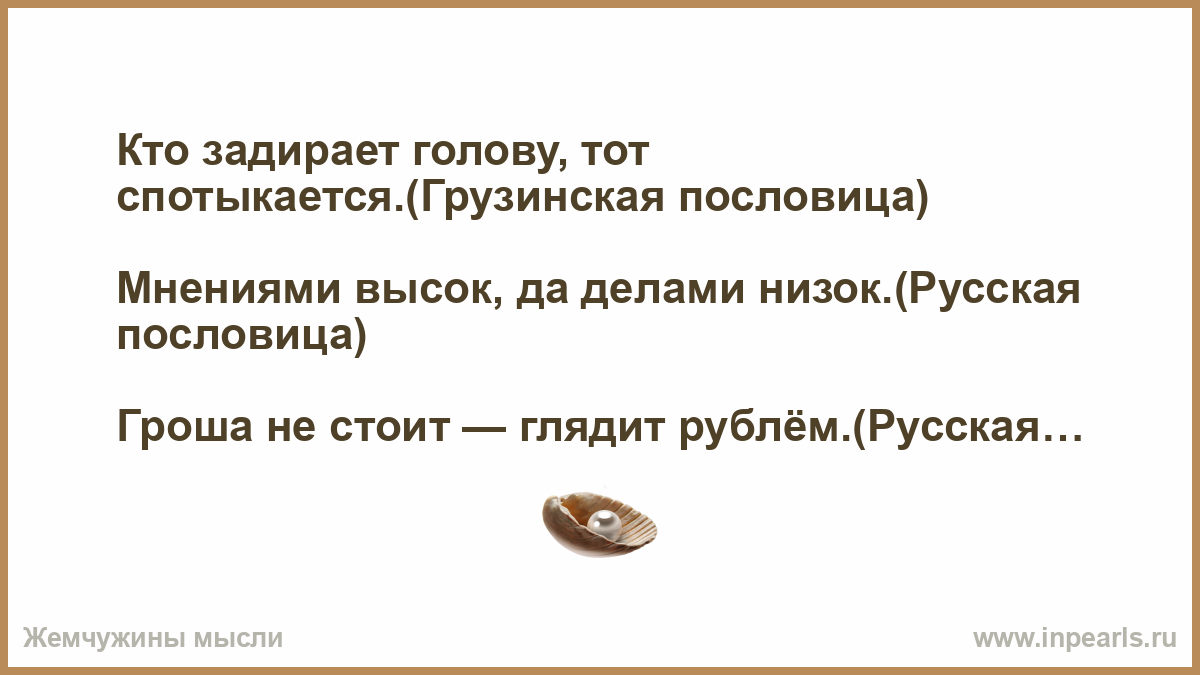 Кто задирает голову, тот спотыкается.(Грузинская пословица)

Мнениями высок, да делами низок.(Русская пословица)

Гроша не стоит — глядит рублём.(Русская…

Жемчужины мысли

www.inpearls.ru